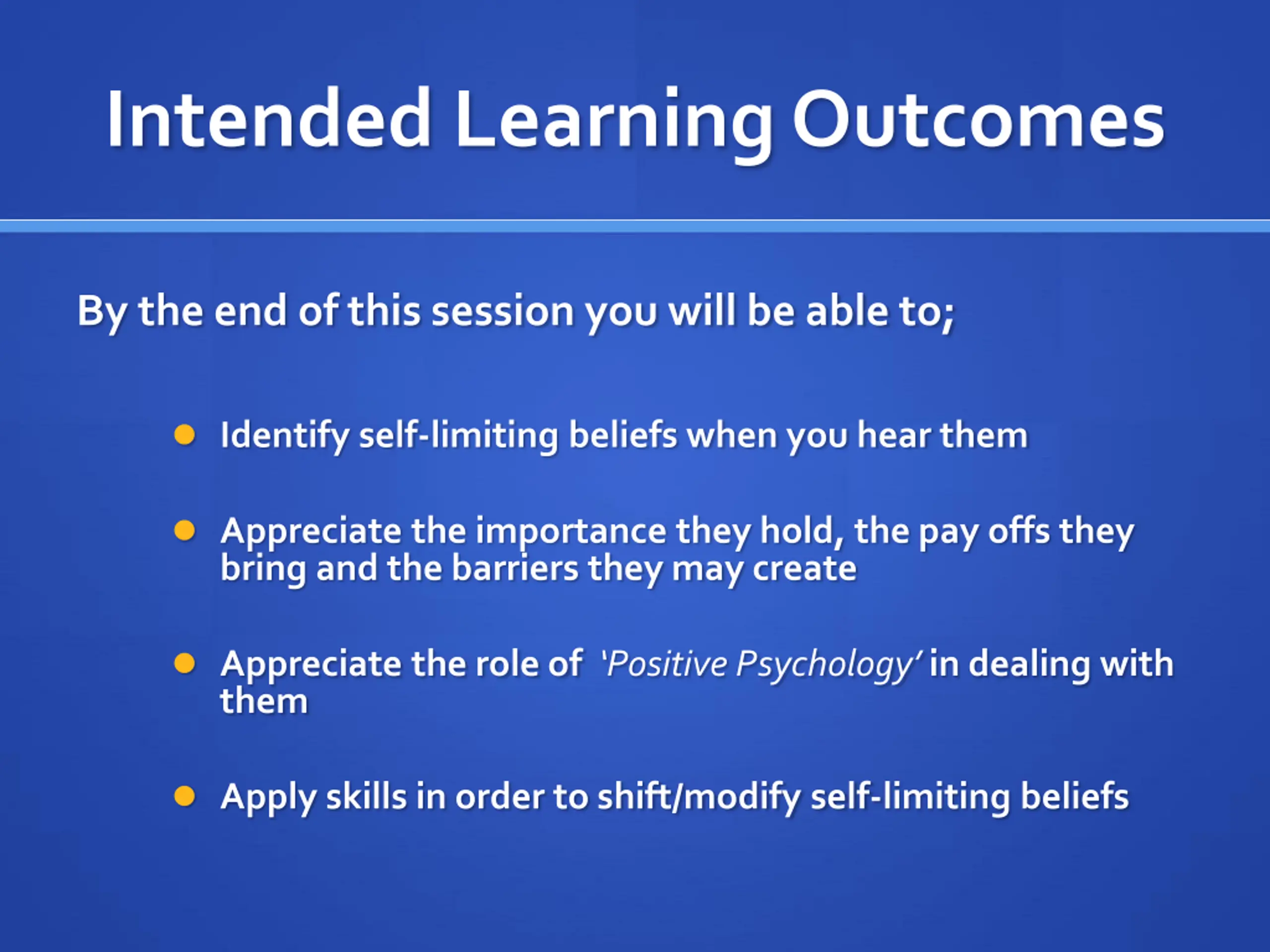 Intended Learning Outcomes

By the end of this session you will be able to;

- Identify self-limiting beliefs when you hear them
- Appreciate the importance they hold, the pay offs they bring and the barriers they may create
- Appreciate the role of 'Positive Psychology' in dealing with them
- Apply skills in order to shift/modify self-limiting beliefs